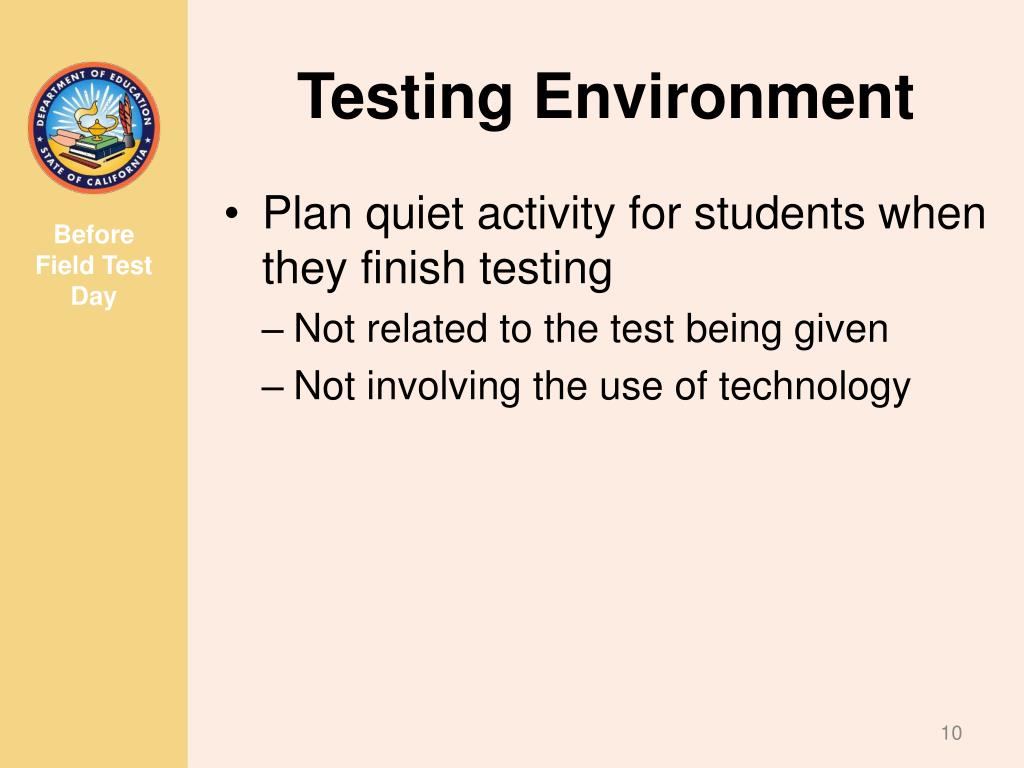 DEPARTMENT OF EDUCATION
STATE OF CALIFORNIA

Before Field Test Day

Testing Environment

• Plan quiet activity for students when they finish testing
– Not related to the test being given
– Not involving the use of technology

10